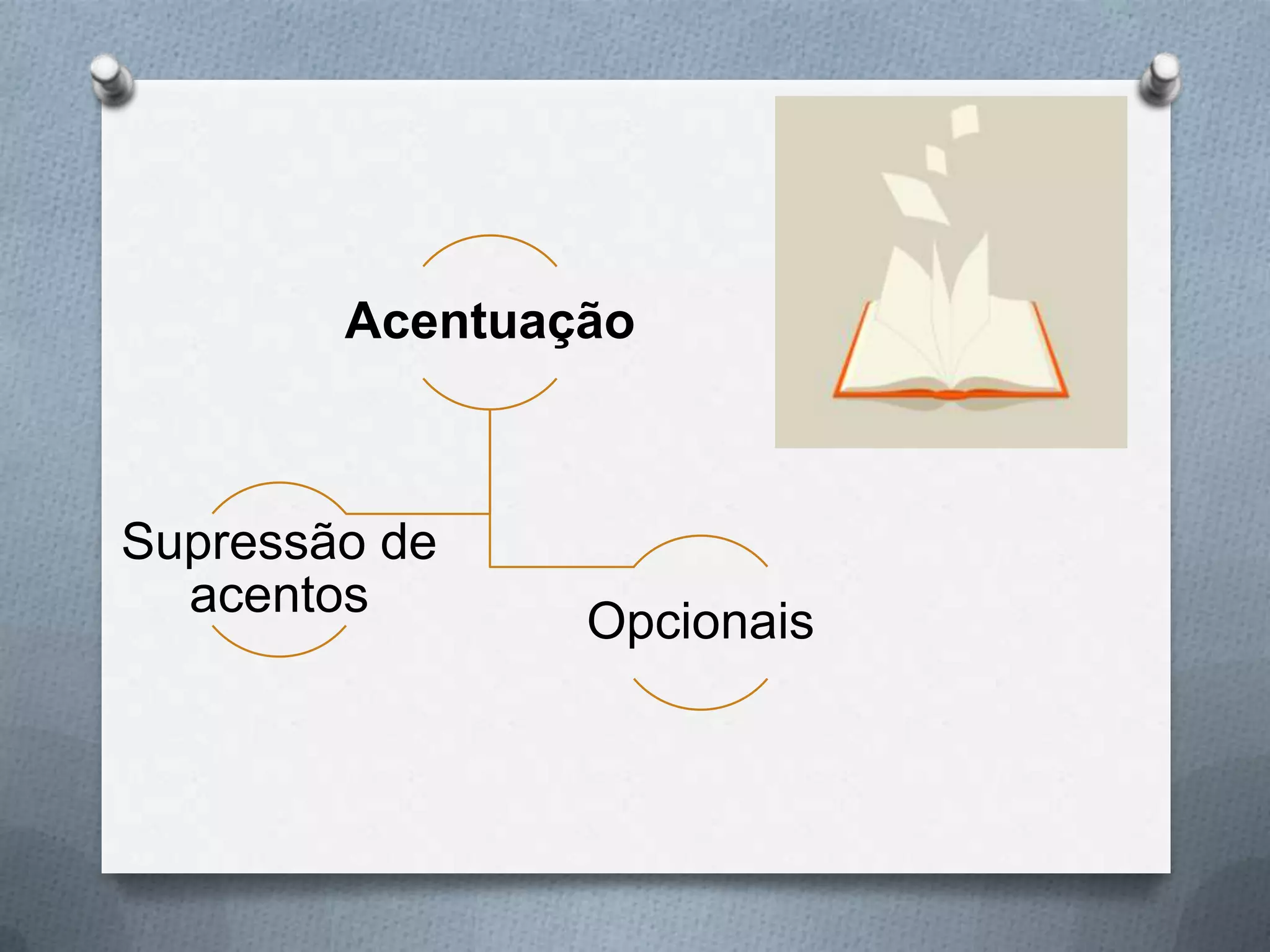 Acentuação

Supressão de acentos

Opcionais